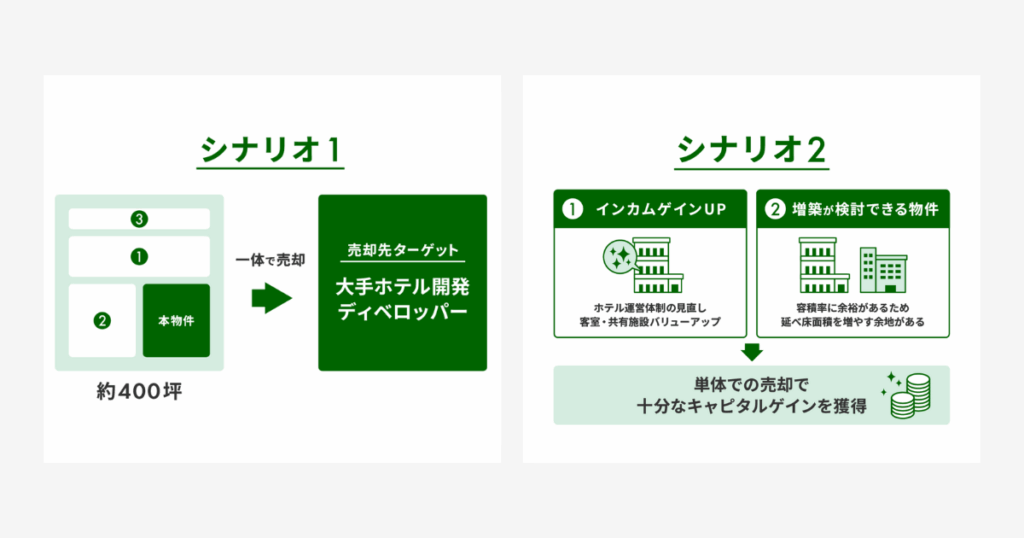 シナリオ1

3
1
2
本物件

約400坪

一体で売却

売却先ターゲット
大手ホテル開発ディベロッパー

シナリオ2

1 インカムゲインUP
ホテル運営体制の見直し
客室・共有施設バリューアップ

2 増築が検討できる物件
容積率に余裕があるため
延べ床面積を増やす余地がある

単体での売却で
十分なキャピタルゲインを獲得